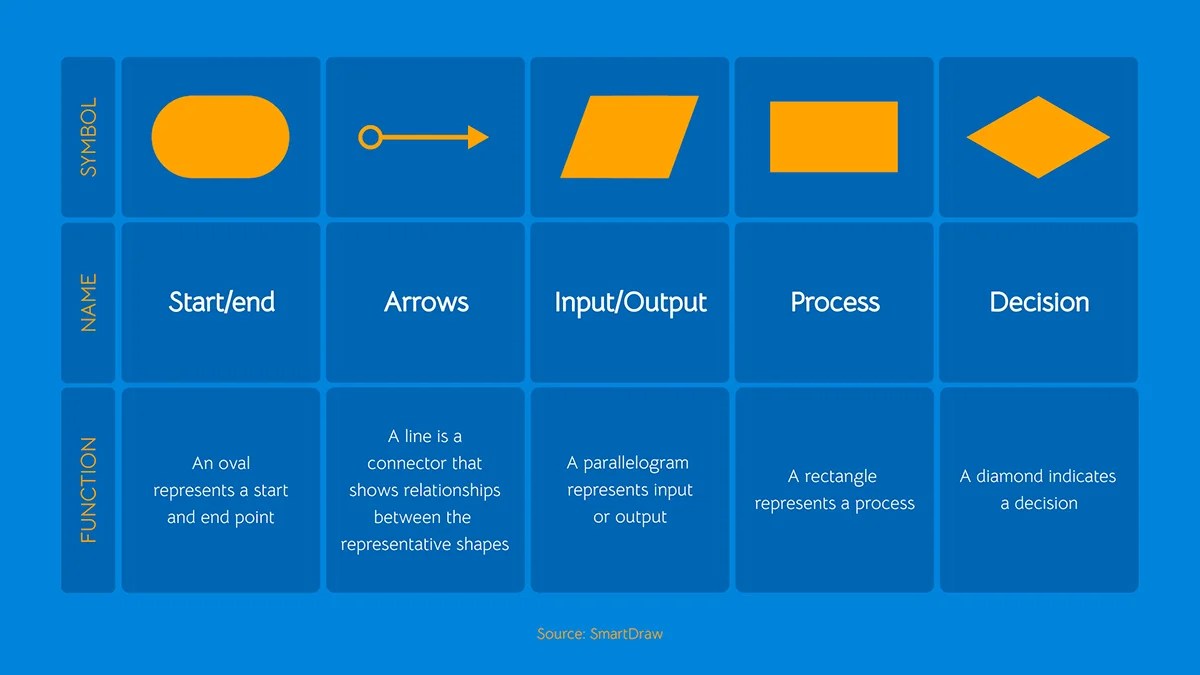 | SYMBOL | | | | | |
|---|---|---|---|---|---|
| NAME | Start/end | Arrows | Input/Output | Process | Decision |
| FUNCTION | An oval represents a start and end point | A line is a connector that shows relationships between the representative shapes | A parallelogram represents input or output | A rectangle represents a process | A diamond indicates a decision |

Source: SmartDraw